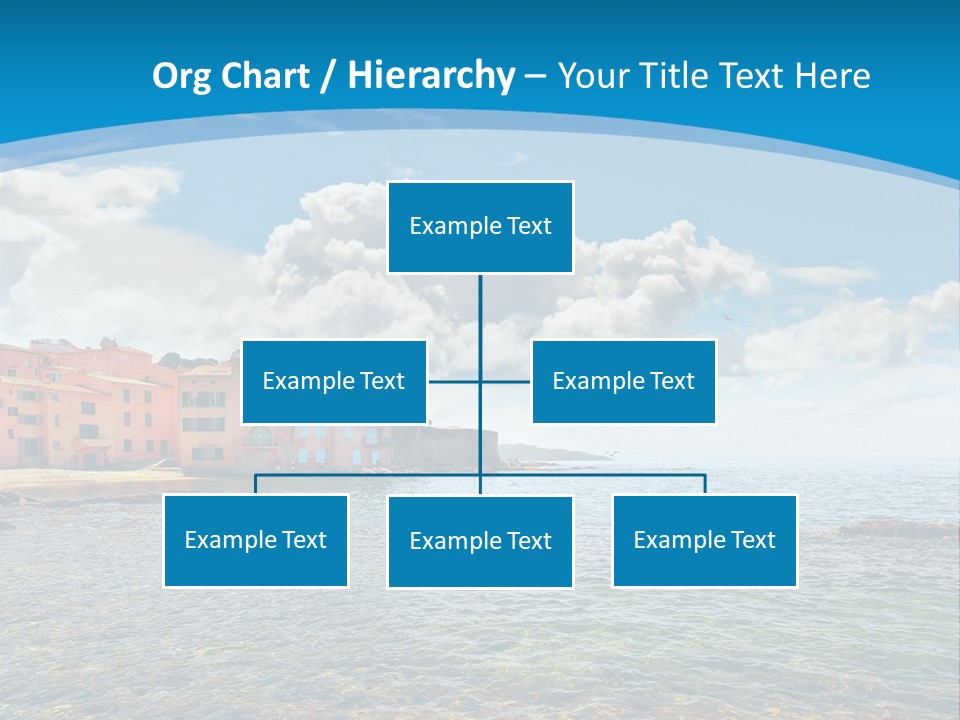 Org Chart / Hierarchy – Your Title Text Here

Example Text

Example Text

Example Text

Example Text

Example Text

Example Text